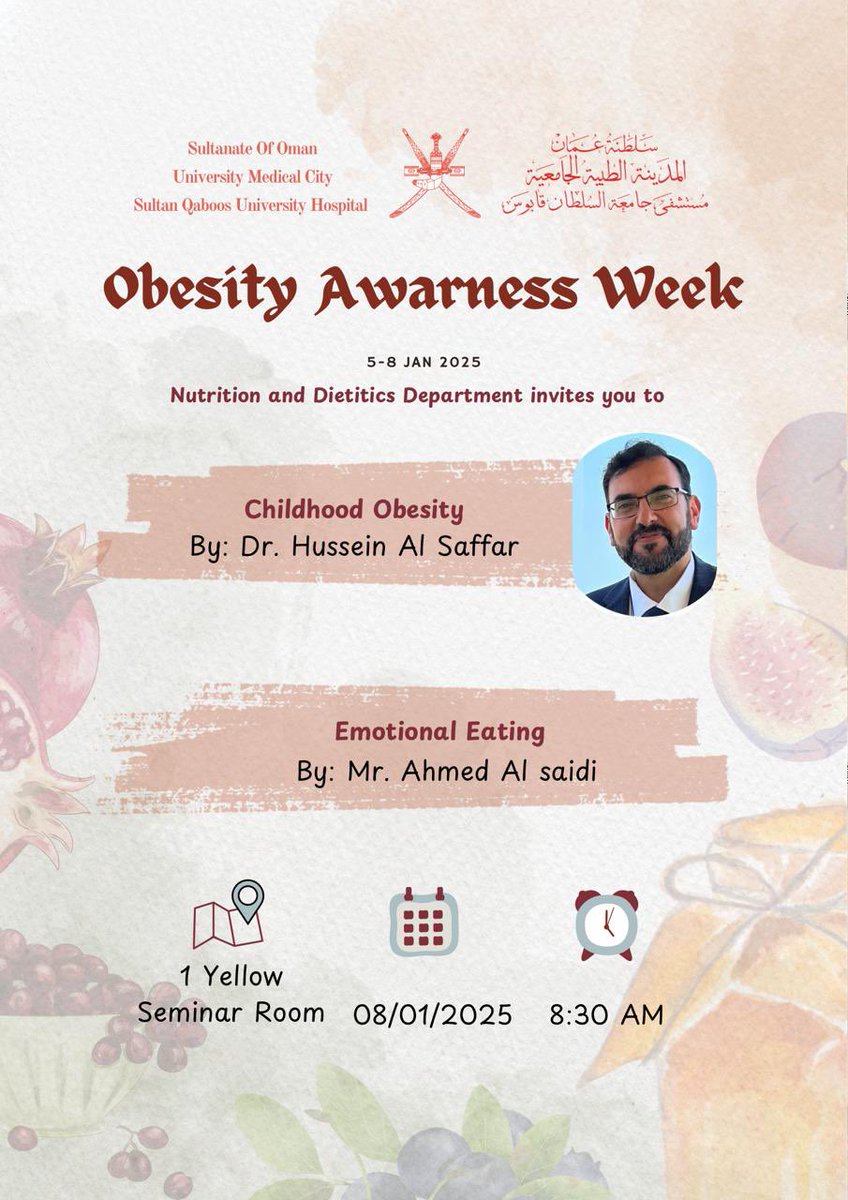 Sultanate Of Oman
University Medical City
Sultan Qaboos University Hospital

سلطنة عُمان
المدينة الطبية الجامعية
مستشفى جامعة السلطان قابوس

Obesity Awarness Week

5-8 JAN 2025

Nutrition and Dietitics Department invites you to

Childhood Obesity
By: Dr. Hussein Al Saffar

Emotional Eating
By: Mr. Ahmed Al saidi

1 Yellow
Seminar Room

08/01/2025

8:30 AM